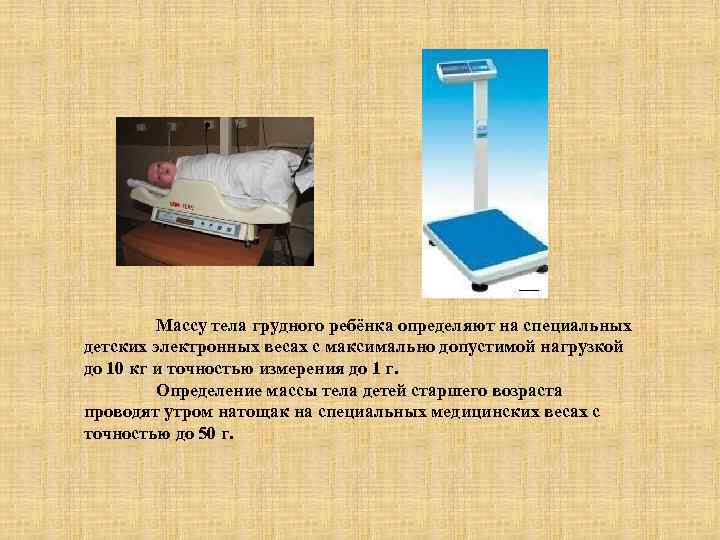 Массу тела грудного ребёнка определяют на специальных детских электронных весах с максимально допустимой нагрузкой до 10 кг и точностью измерения до 1 г.

Определение массы тела детей старшего возраста проводят утром натощак на специальных медицинских весах с точностью до 50 г.